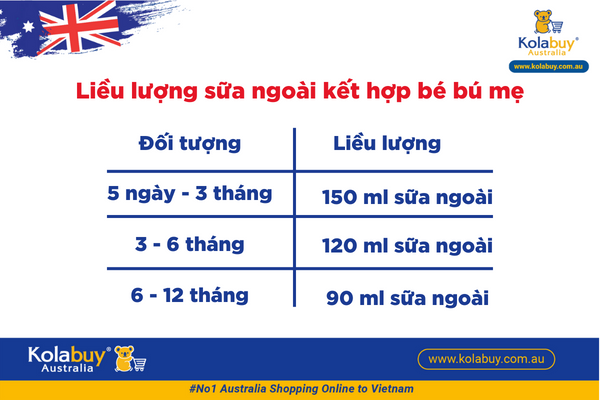 Kolabuy®
Australia
www.kolabuy.com.au

Liều lượng sữa ngoài kết hợp bé bú mẹ

| Đối tượng | Liều lượng |
|---|---|
| 5 ngày - 3 tháng | 150 ml sữa ngoài |
| 3 - 6 tháng | 120 ml sữa ngoài |
| 6 - 12 tháng | 90 ml sữa ngoài |

Kolabuy®
Australia
www.kolabuy.com.au

#No1 Australia Shopping Online to Vietnam